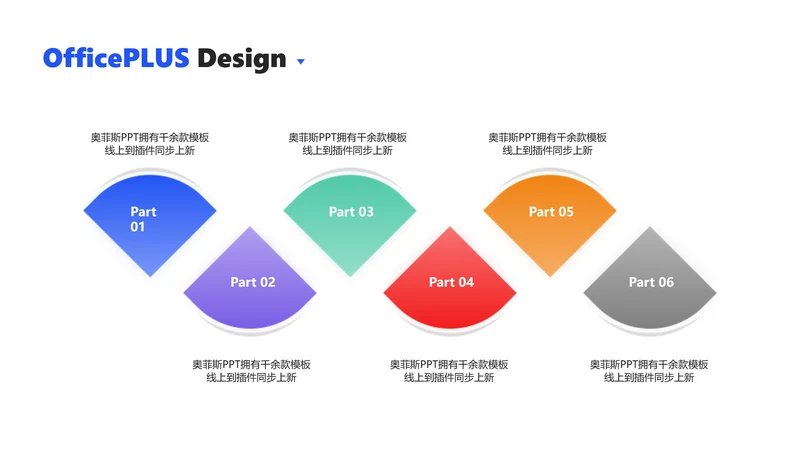 OfficePLUS Design

奥菲斯PPT拥有千余款模板
线上到插件同步上新

奥菲斯PPT拥有千余款模板
线上到插件同步上新

奥菲斯PPT拥有千余款模板
线上到插件同步上新

Part 01

Part 03

Part 05

Part 02

Part 04

Part 06

奥菲斯PPT拥有千余款模板
线上到插件同步上新

奥菲斯PPT拥有千余款模板
线上到插件同步上新

奥菲斯PPT拥有千余款模板
线上到插件同步上新